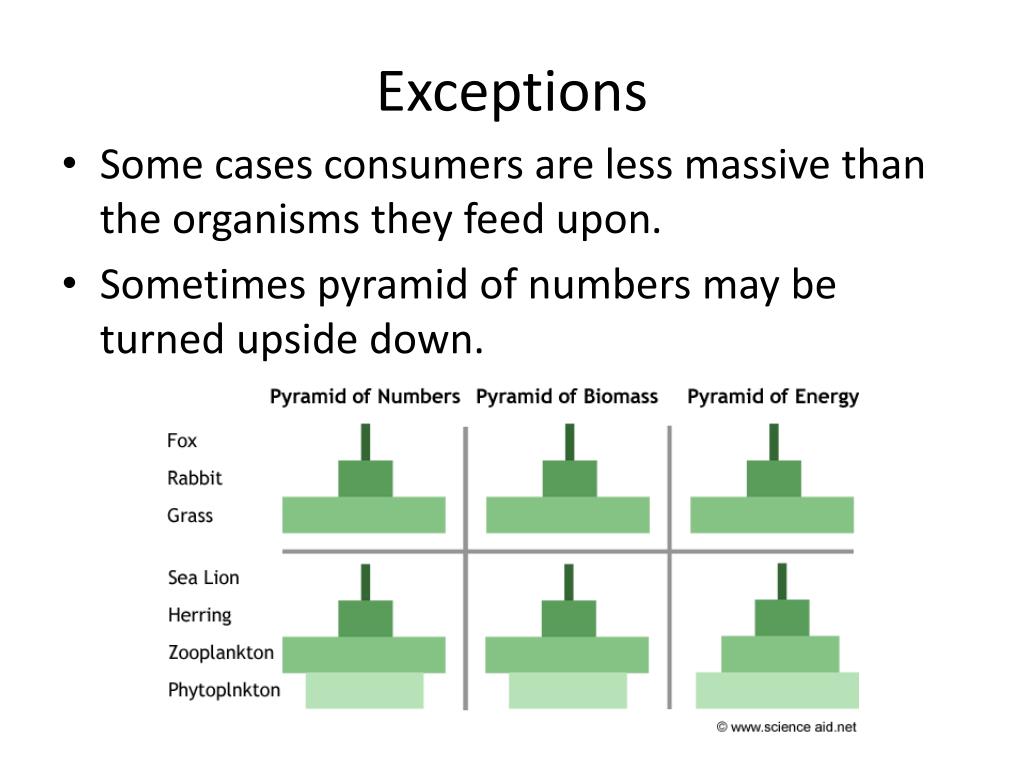 Exceptions

• Some cases consumers are less massive than the organisms they feed upon.
• Sometimes pyramid of numbers may be turned upside down.

Pyramid of Numbers Pyramid of Biomass Pyramid of Energy

Fox
Rabbit
Grass

Sea Lion
Herring
Zooplankton
Phytoplnkton

© www.science aid.net